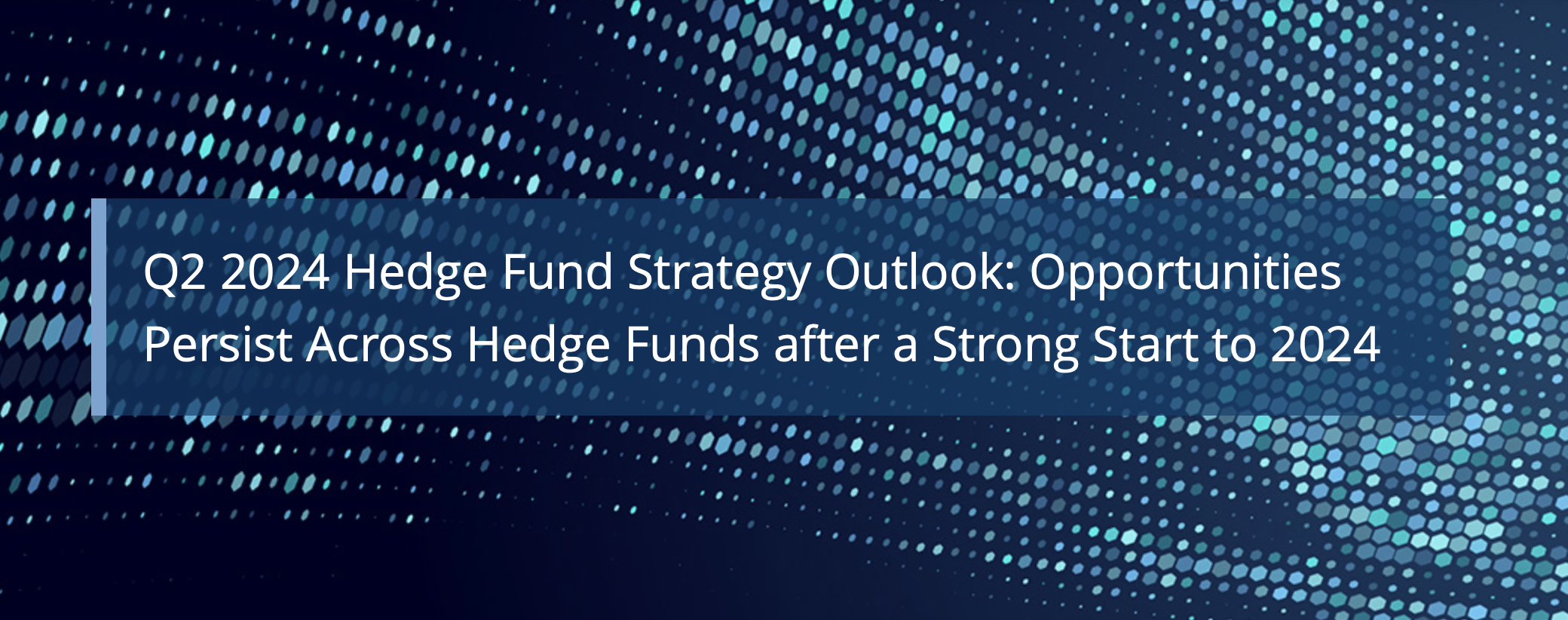 Q2 2024 Hedge Fund Strategy Outlook: Opportunities Persist Across Hedge Funds after a Strong Start to 2024